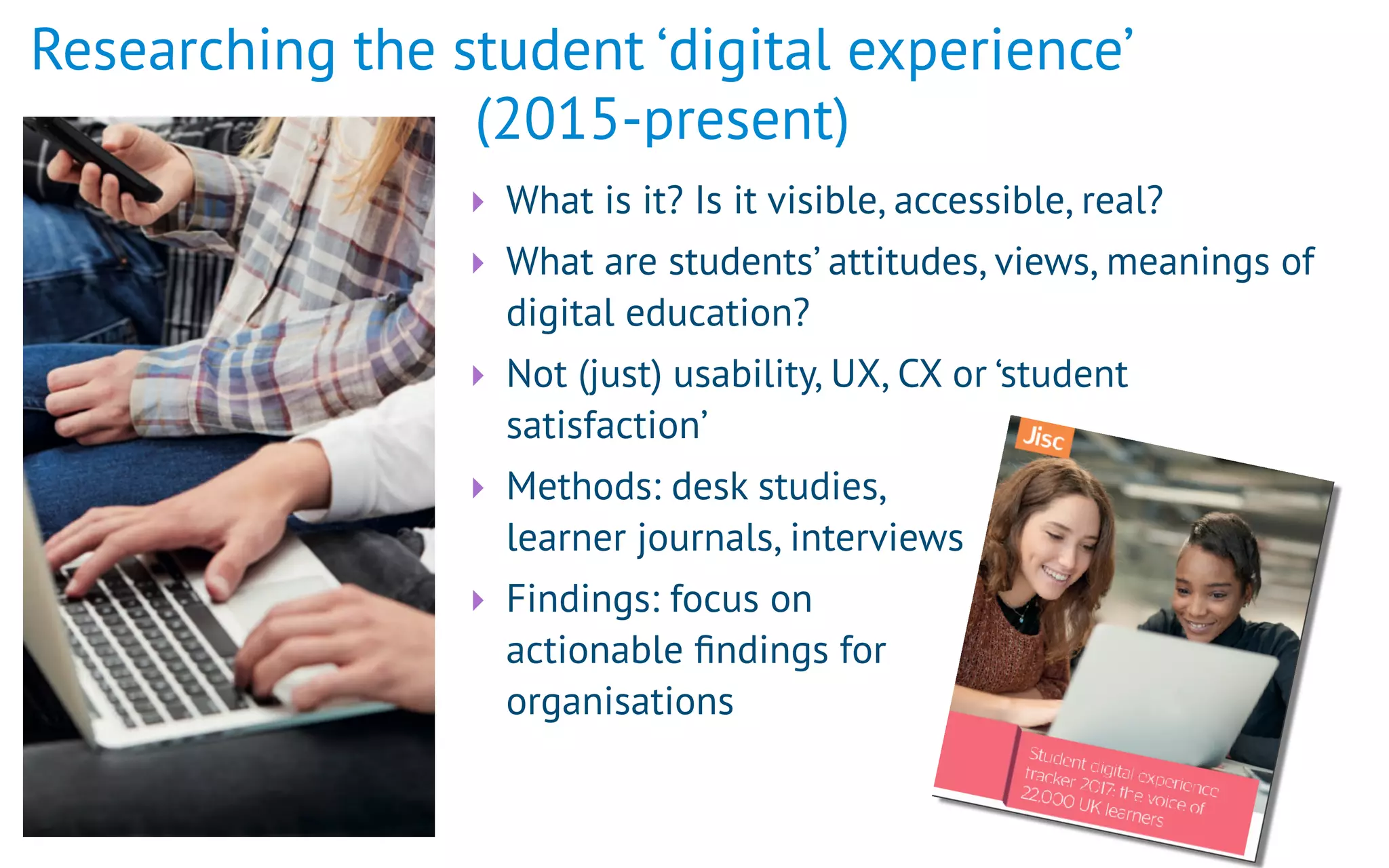 Researching the student ‘digital experience’ (2015-present)

What is it? Is it visible, accessible, real?

What are students’ attitudes, views, meanings of digital education?

Not (just) usability, UX, CX or ‘student satisfaction’

Methods: desk studies, learner journals, interviews

Findings: focus on actionable findings for organisations

Jisc

Student digital experience tracker 2017: the voice of 22,000 UK learners